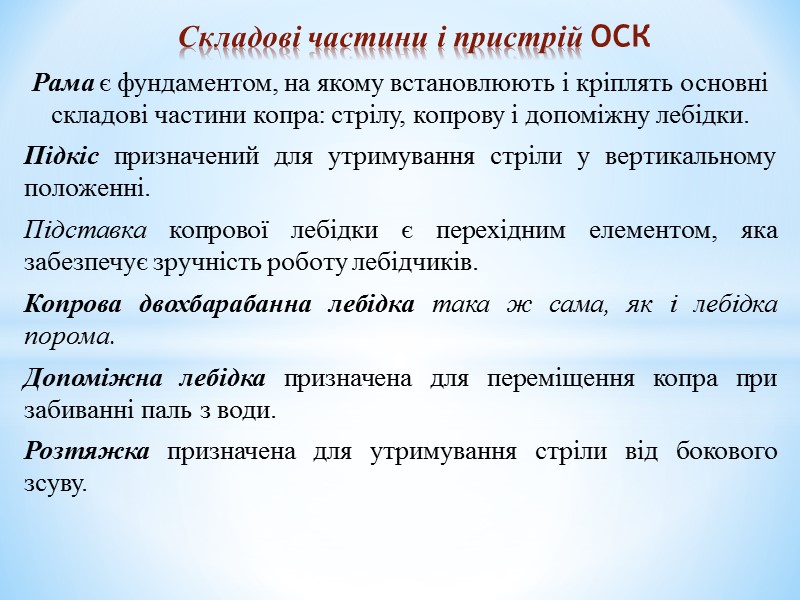 Складові частини і пристрій ОСК

Рама є фундаментом, на якому встановлюють і кріплять основні складові частини копра: стрілу, копрову і допоміжну лебідки.

Підкіс призначений для утримування стріли у вертикальному положенні.

Підставка копрової лебідки є перехідним елементом, яка забезпечує зручність роботу лебідчиків.

Копрова двохбарабанна лебідка така ж сама, як і лебідка порома.

Допоміжна лебідка призначена для переміщення копра при забиванні паль з води.

Розтяжка призначена для утримування стріли від бокового зсуву.